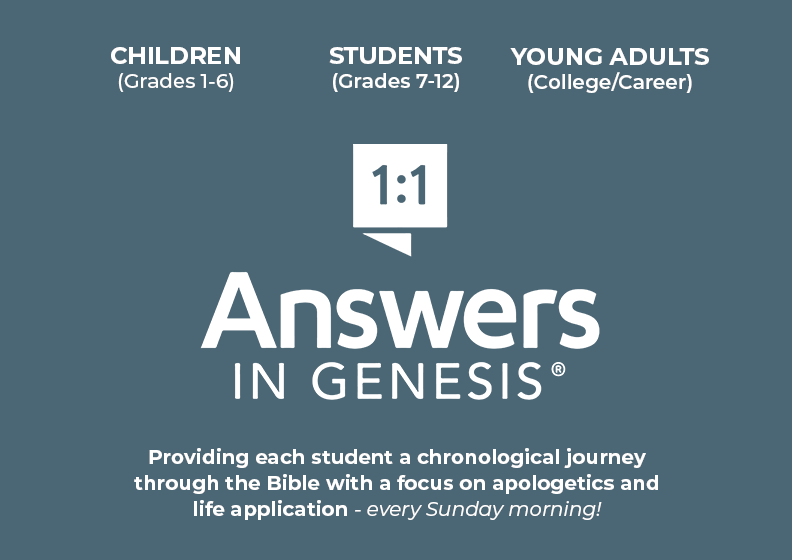 CHILDREN
(Grades 1-6)

STUDENTS
(Grades 7-12)

YOUNG ADULTS
(College/Career)

1:1

Answers
IN GENESIS®

Providing each student a chronological journey through the Bible with a focus on apologetics and life application - every Sunday morning!